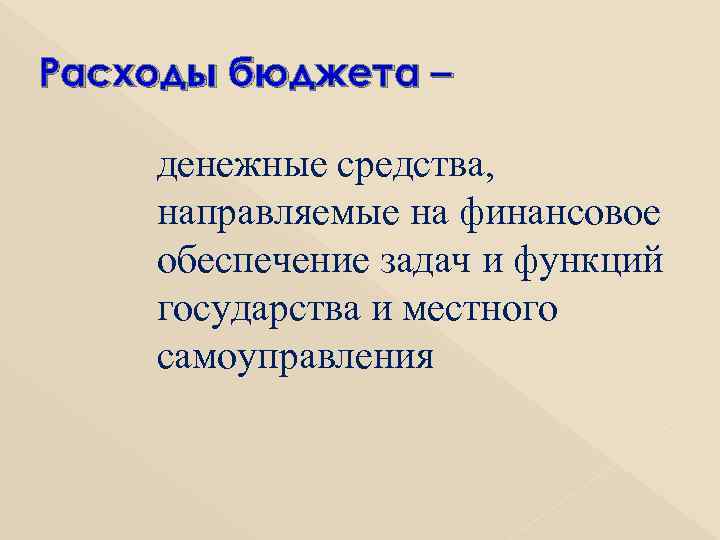 Расходы бюджета –

денежные средства, направляемые на финансовое обеспечение задач и функций государства и местного самоуправления